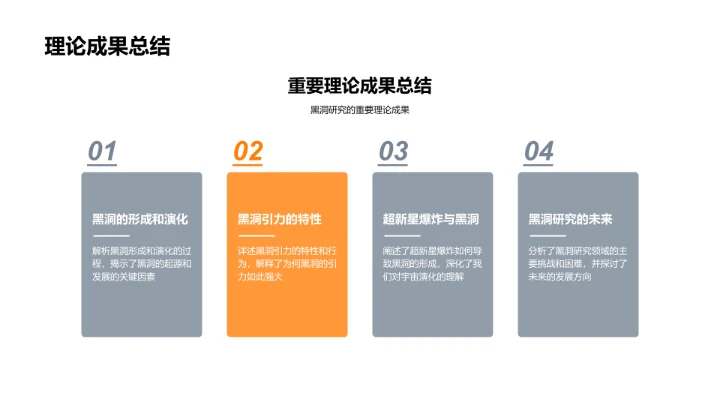 理论成果总结

重要理论成果总结

黑洞研究的重要理论成果

01

黑洞的形成和演化

解析黑洞形成和演化的过程，揭示了黑洞的起源和发展的关键因素

02

黑洞引力的特性

详述黑洞引力的特性和行为，解释了为何黑洞的引力如此强大

03

超新星爆炸与黑洞

阐述了超新星爆炸如何导致黑洞的形成，深化了我们对宇宙演化的理解

04

黑洞研究的未来

分析了黑洞研究领域的主要挑战和困难，并探讨了未来的发展方向